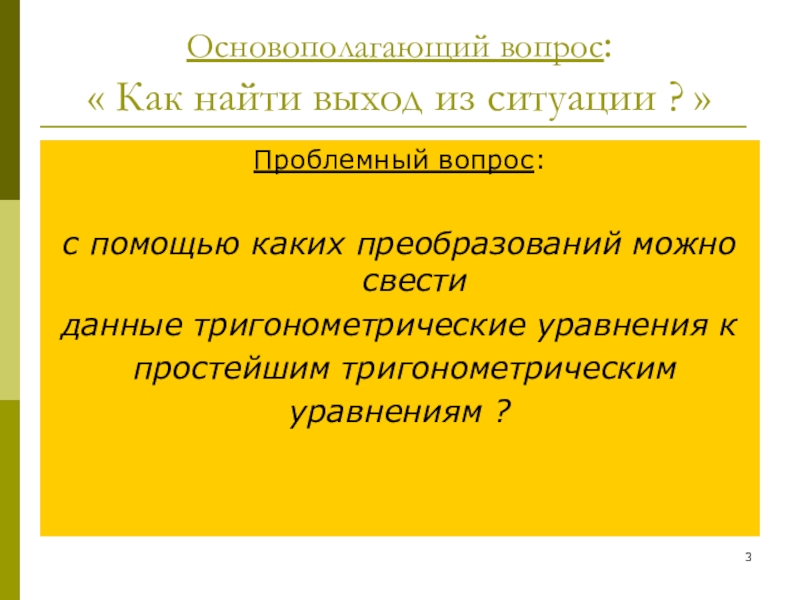 Основополагающий вопрос:
« Как найти выход из ситуации ? »

Проблемный вопрос:

с помощью каких преобразований можно свести
данные тригонометрические уравнения к простейшим тригонометрическим уравнениям ?

3